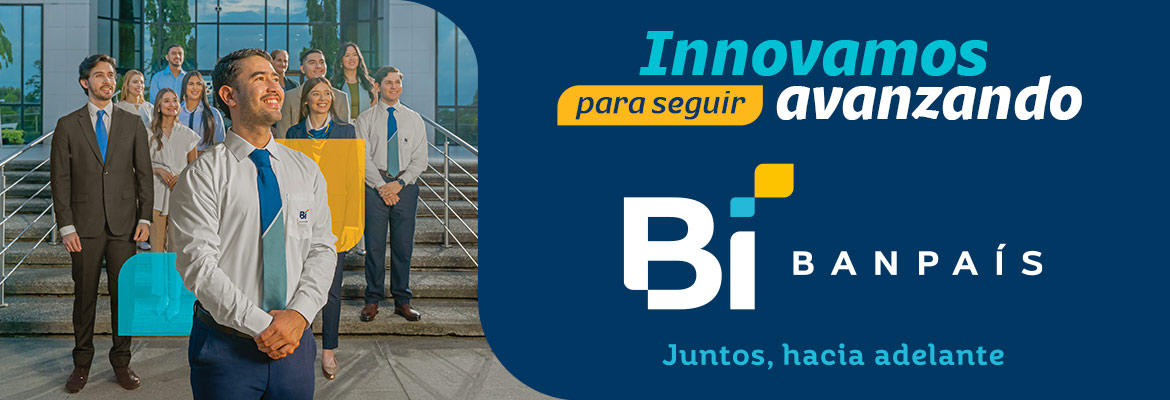 Innovamos para seguir avanzando

Bi BANPAÍS

Juntos, hacia adelante